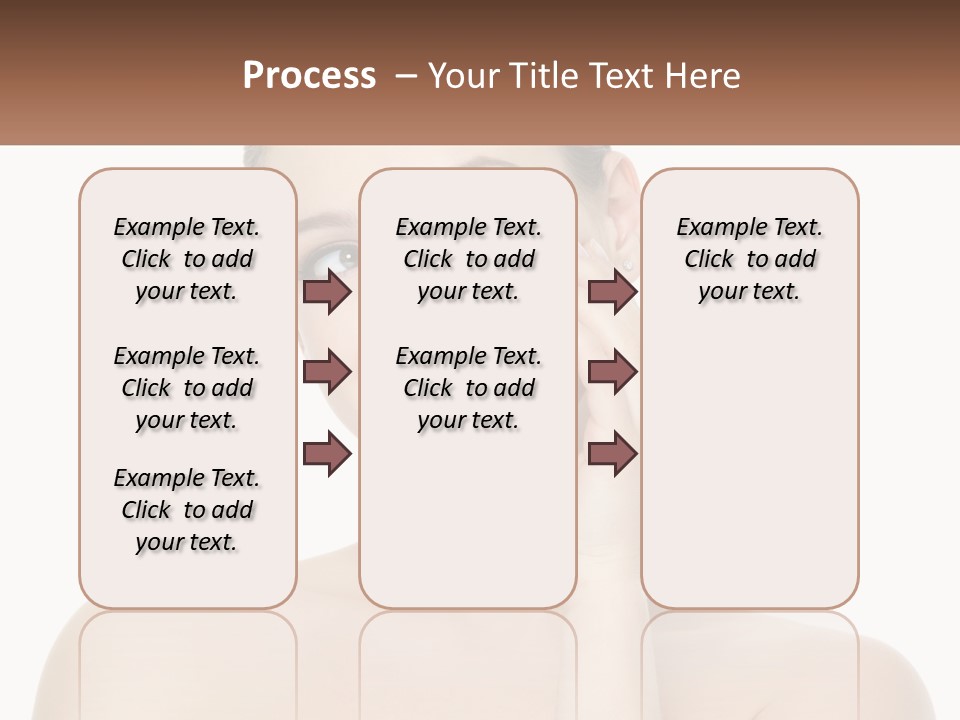 Process – Your Title Text Here

Example Text. Click to add your text.

Example Text. Click to add your text.

Example Text. Click to add your text.

Example Text. Click to add your text.

Example Text. Click to add your text.

Example Text. Click to add your text.